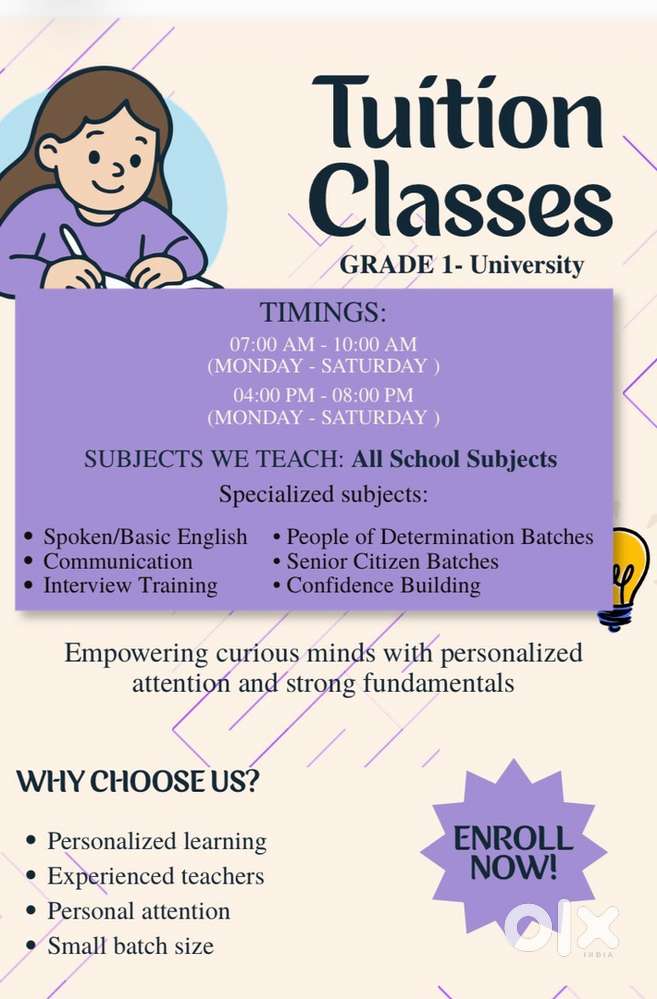 Tuition Classes

GRADE 1- University

TIMINGS:

07:00 AM - 10:00 AM
(MONDAY - SATURDAY )

04:00 PM - 08:00 PM
(MONDAY - SATURDAY )

SUBJECTS WE TEACH: All School Subjects

Specialized subjects:

• Spoken/Basic English
• Communication
• Interview Training

• People of Determination Batches
• Senior Citizen Batches
• Confidence Building

Empowering curious minds with personalized attention and strong fundamentals

WHY CHOOSE US?

• Personalized learning
• Experienced teachers
• Personal attention
• Small batch size

ENROLL NOW!

OLX INDIA